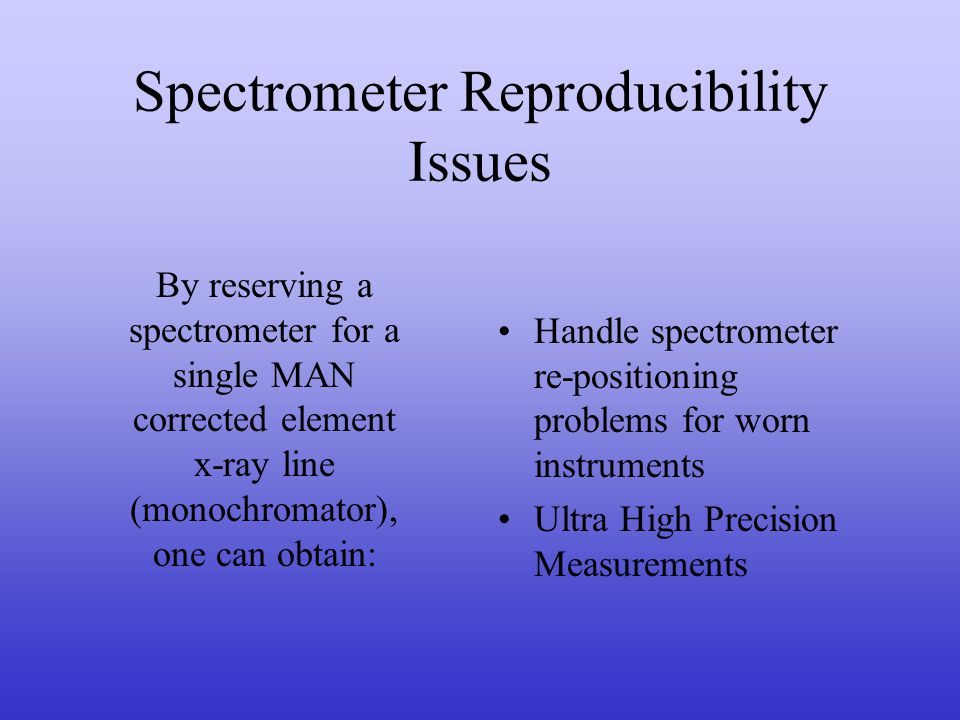 Spectrometer Reproducibility Issues

By reserving a spectrometer for a single MAN corrected element x-ray line (monochromator), one can obtain:

• Handle spectrometer re-positioning problems for worn instruments
• Ultra High Precision Measurements